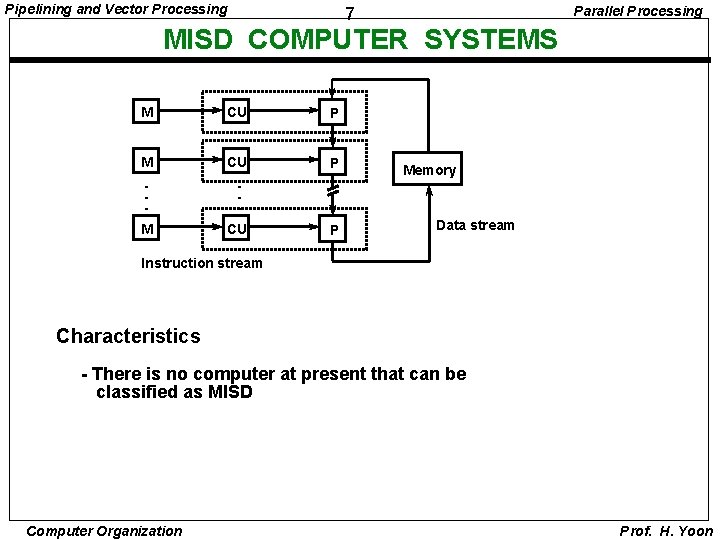 Pipelining and Vector Processing

7

Parallel Processing

MISD COMPUTER SYSTEMS

M

CU

P

M

CU

P

Memory

M

CU

P

Data stream

Instruction stream

Characteristics

- There is no computer at present that can be classified as MISD

Computer Organization

Prof. H. Yoon